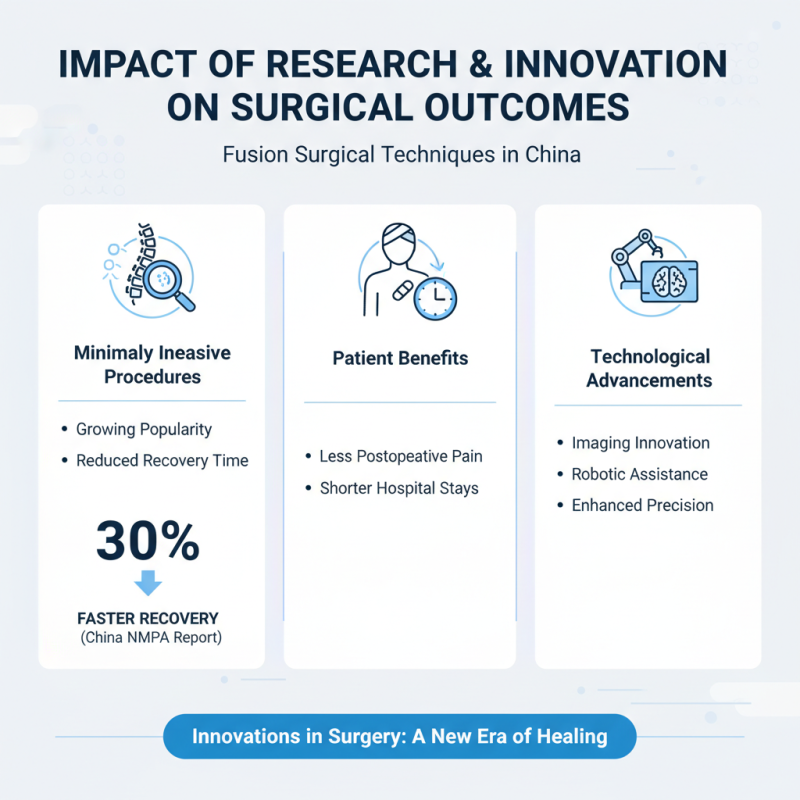 IMPACT OF RESEARCH & INNOVATION ON SURGICAL OUTCOMES

Fusion Surgical Techniques in China

Minimaly Ineasive Procedures

• Growing Popularity
• Reduced Recovery Time

30%

FASTER RECOVERY
(China NMPA Report)

Patient Benefits

• Less Postopeative Pain
• Shorter Hospital Stays

Technological Advancements

• Imaging Innovation
• Robotic Assistance
• Enhanced Precision

Innovations in Surgery: A New Era of Healing